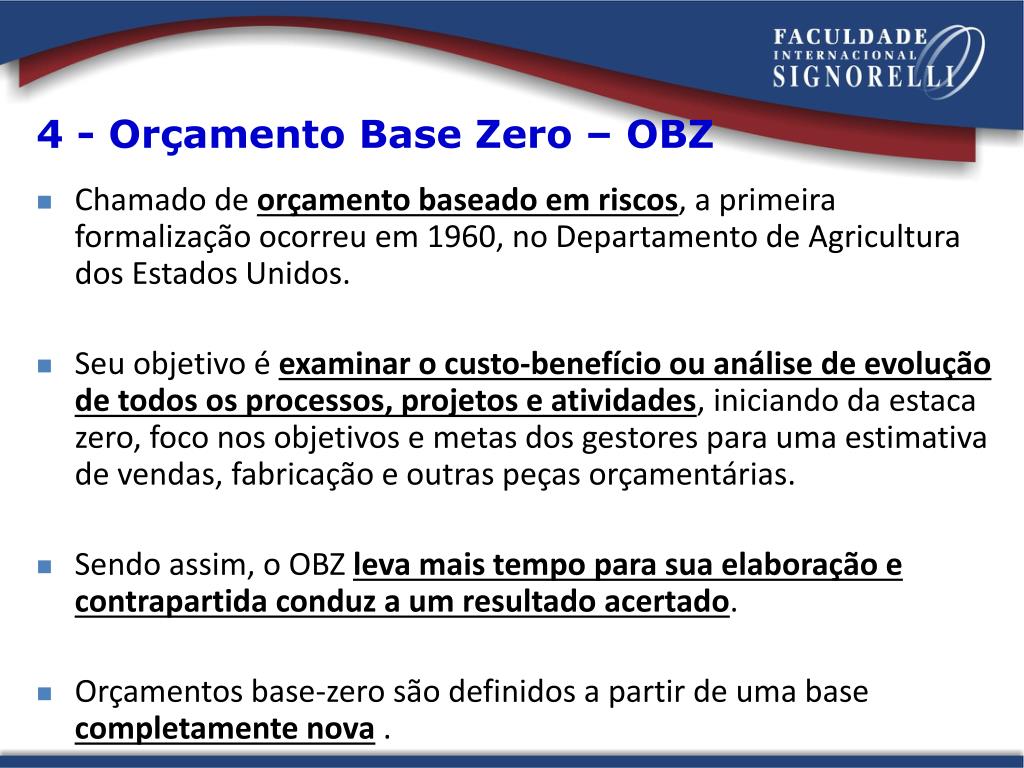 FACULDADE
INTERNACIONAL
SIGNORELLI

4 - Orçamento Base Zero – OBZ

Chamado de orçamento baseado em riscos, a primeira formalização ocorreu em 1960, no Departamento de Agricultura dos Estados Unidos.

Seu objetivo é examinar o custo-benefício ou análise de evolução de todos os processos, projetos e atividades, iniciando da estaca zero, foco nos objetivos e metas dos gestores para uma estimativa de vendas, fabricação e outras peças orçamentárias.

Sendo assim, o OBZ leva mais tempo para sua elaboração e contrapartida conduz a um resultado acertado.

Orçamentos base-zero são definidos a partir de uma base completamente nova .